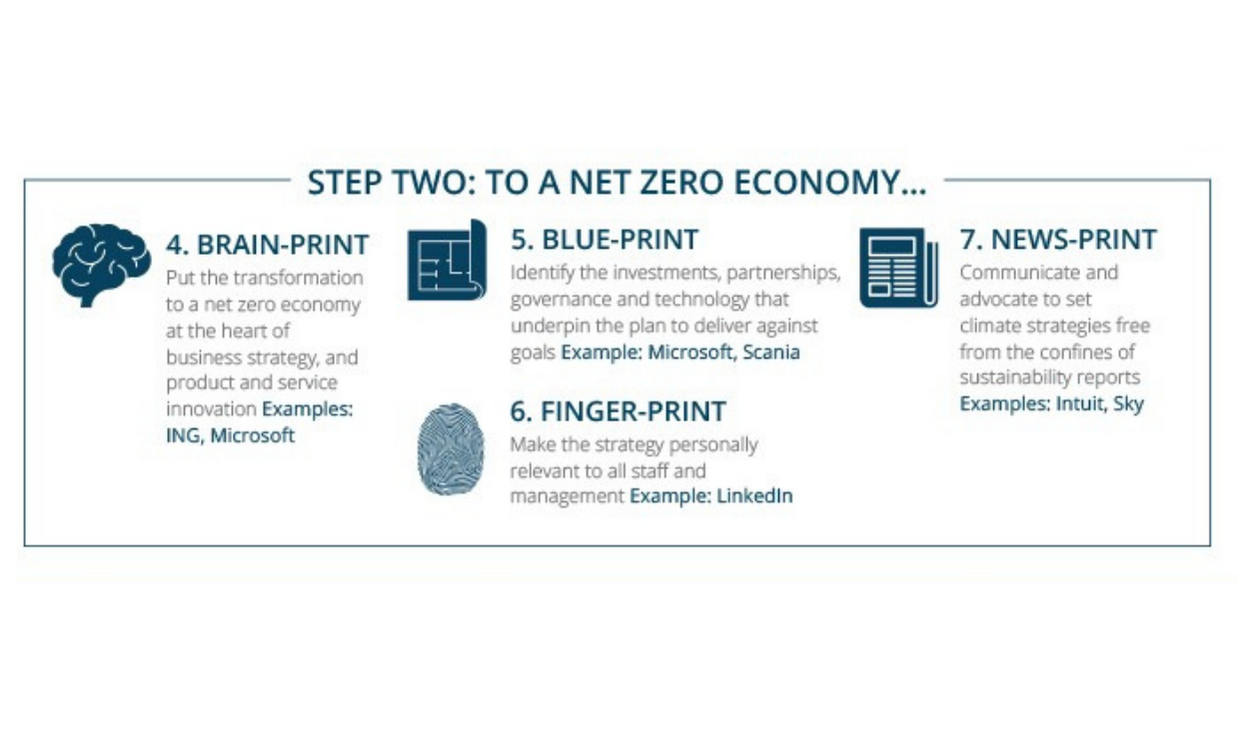 STEP TWO: TO A NET ZERO ECONOMY...

4. BRAIN-PRINT
Put the transformation to a net zero economy at the heart of business strategy, and product and service innovation Examples: ING, Microsoft

5. BLUE-PRINT
Identify the investments, partnerships, governance and technology that underpin the plan to deliver against goals Example: Microsoft, Scania

6. FINGER-PRINT
Make the strategy personally relevant to all staff and management Example: LinkedIn

7. NEWS-PRINT
Communicate and advocate to set climate strategies free from the confines of sustainability reports Examples: Intuit, Sky